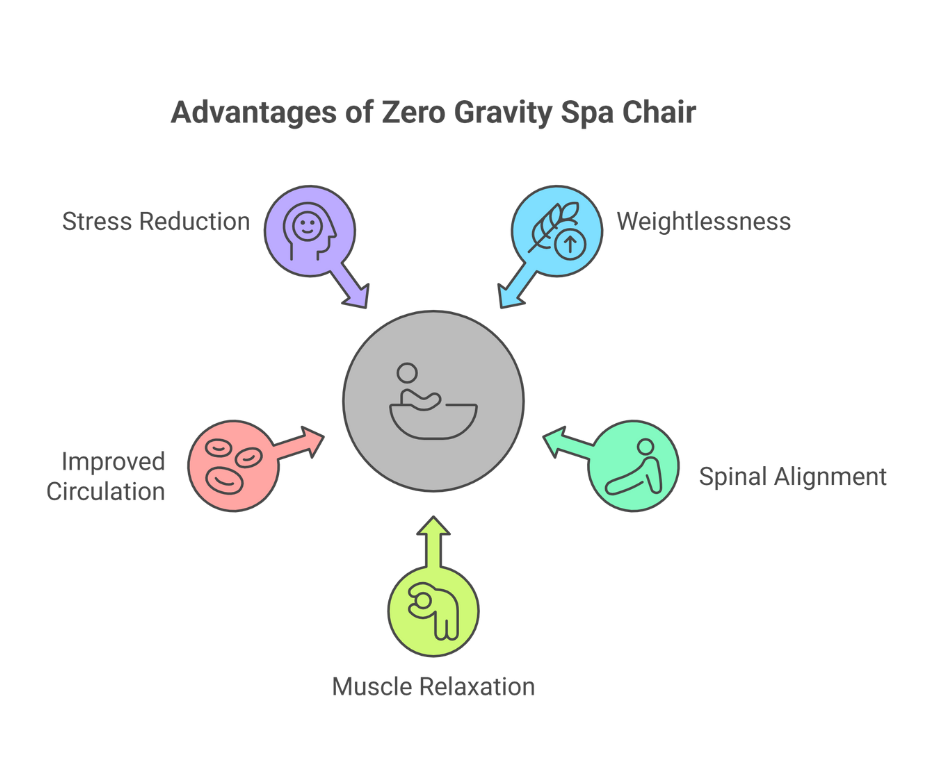 Advantages of Zero Gravity Spa Chair

Stress Reduction

Weightlessness

Improved Circulation

Spinal Alignment

Muscle Relaxation